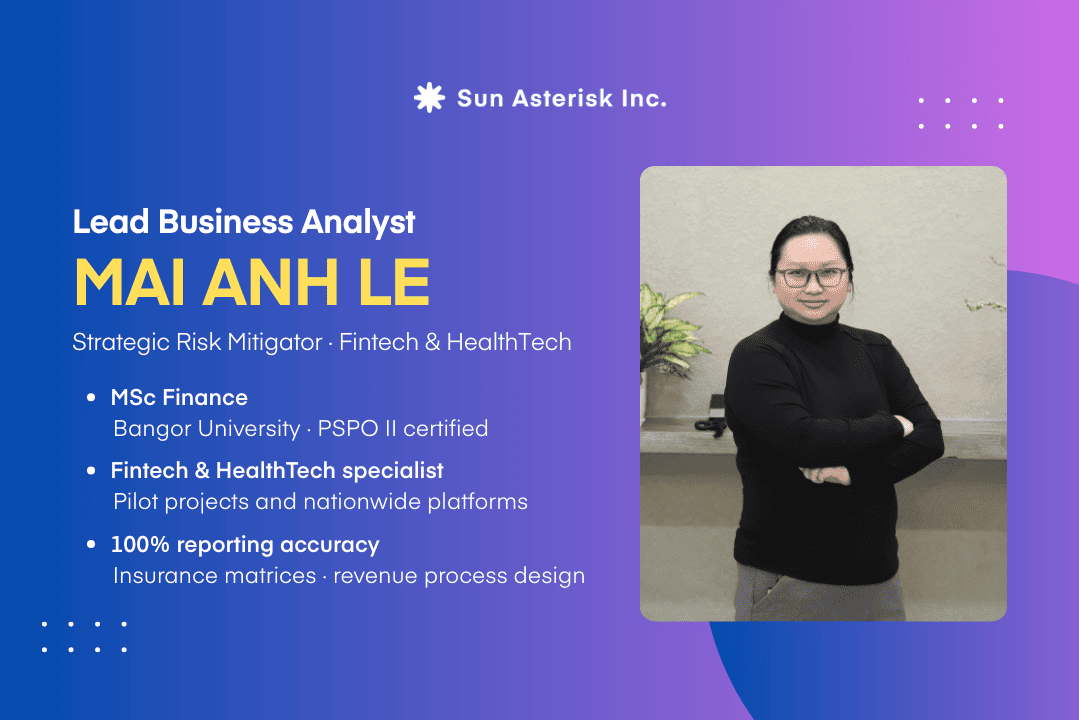 Sun Asterisk Inc.

Lead Business Analyst

MAI ANH LE

Strategic Risk Mitigator · Fintech & HealthTech

• MSc Finance
Bangor University · PSPO II certified

• Fintech & HealthTech specialist
Pilot projects and nationwide platforms

• 100% reporting accuracy
Insurance matrices · revenue process design